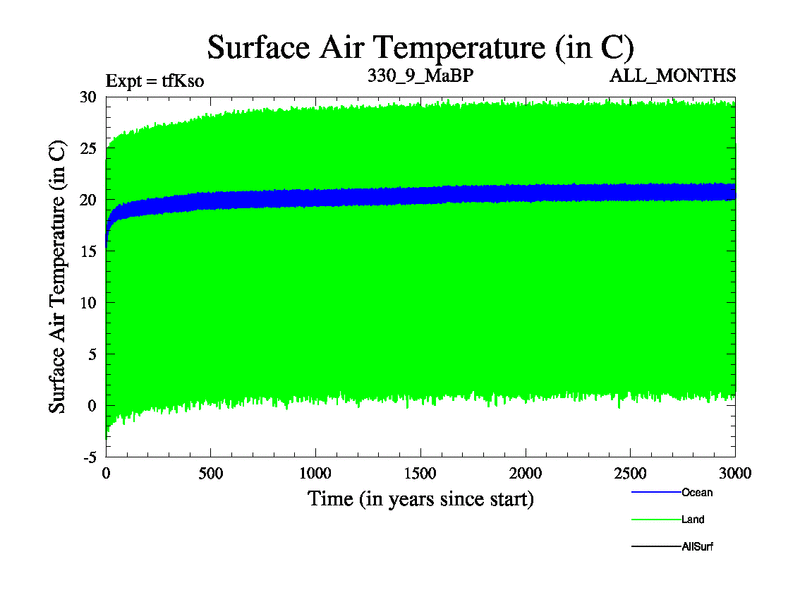 Surface Air Temperature (in C)

Expt = tfKso

330_9_MaBP

ALL_MONTHS

Surface Air Temperature (in C)

30
25
20
15
10
5
0
-5

0
500
1000
1500
2000
2500
3000

Time (in years since start)

Ocean
Land
AllSurf